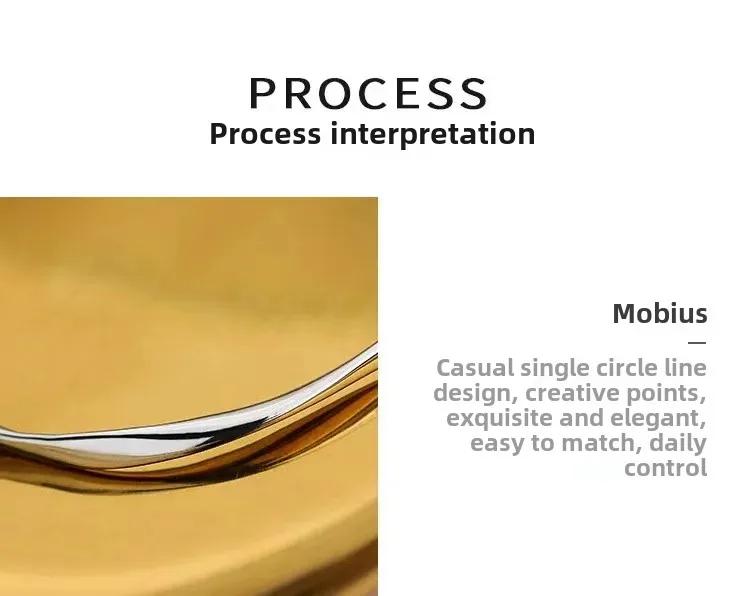 PROCESS
Process interpretation

Mobius
—
Casual single circle line design, creative points, exquisite and elegant, easy to match, daily control